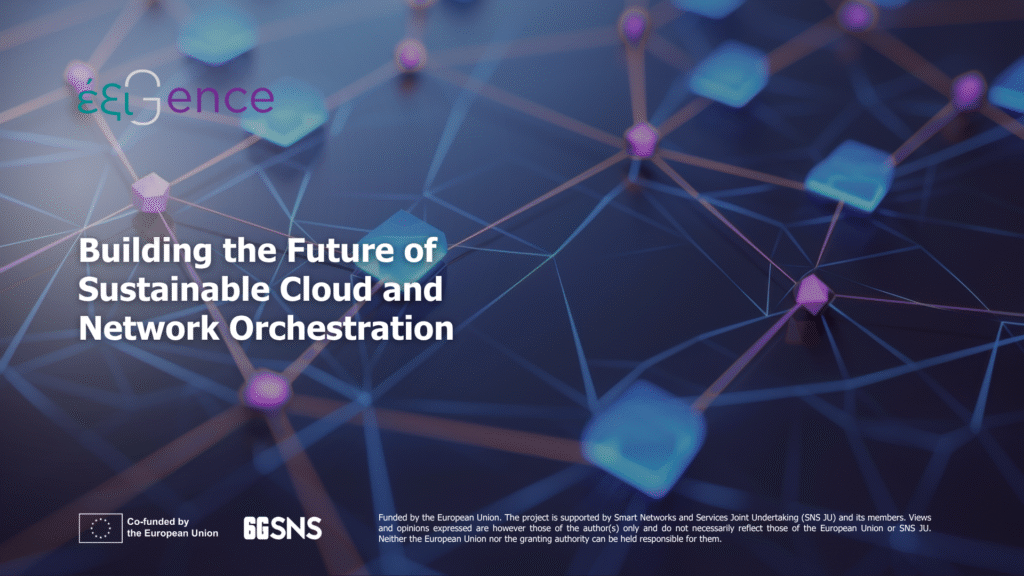 έξιGence

Building the Future of Sustainable Cloud and Network Orchestration

Co-funded by the European Union

6GSNS

Funded by the European Union. The project is supported by Smart Networks and Services Joint Undertaking (SNS JU) and its members. Views and opinions expressed are however those of the author(s) only and do not necessarily reflect those of the European Union or SNS JU. Neither the European Union nor the granting authority can be held responsible for them.